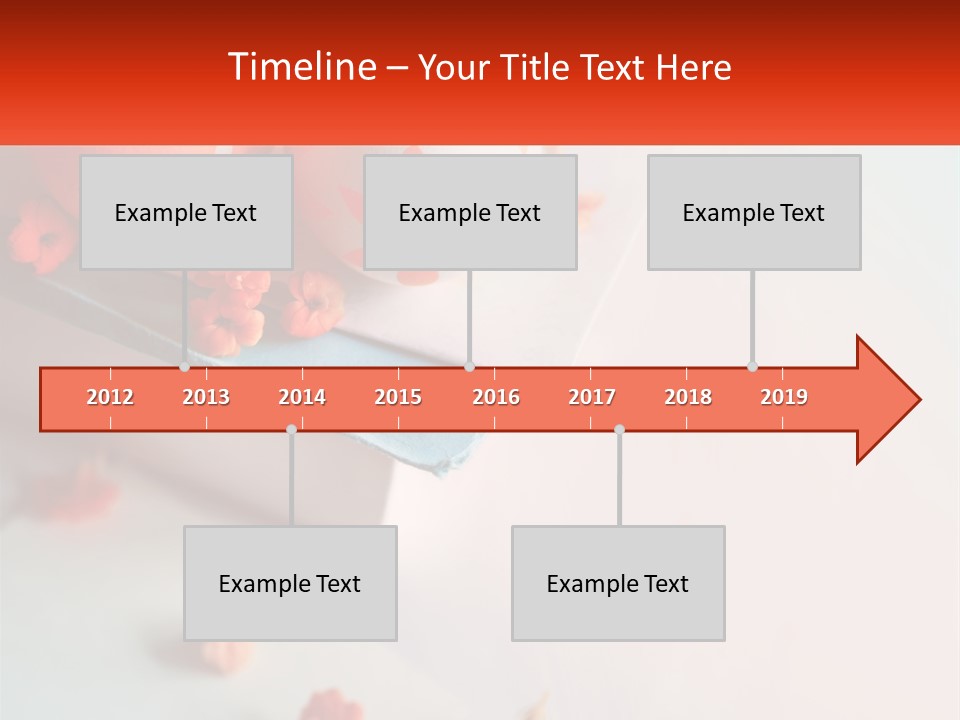 Timeline – Your Title Text Here

Example Text

Example Text

Example Text

2012 2013 2014 2015 2016 2017 2018 2019

Example Text

Example Text